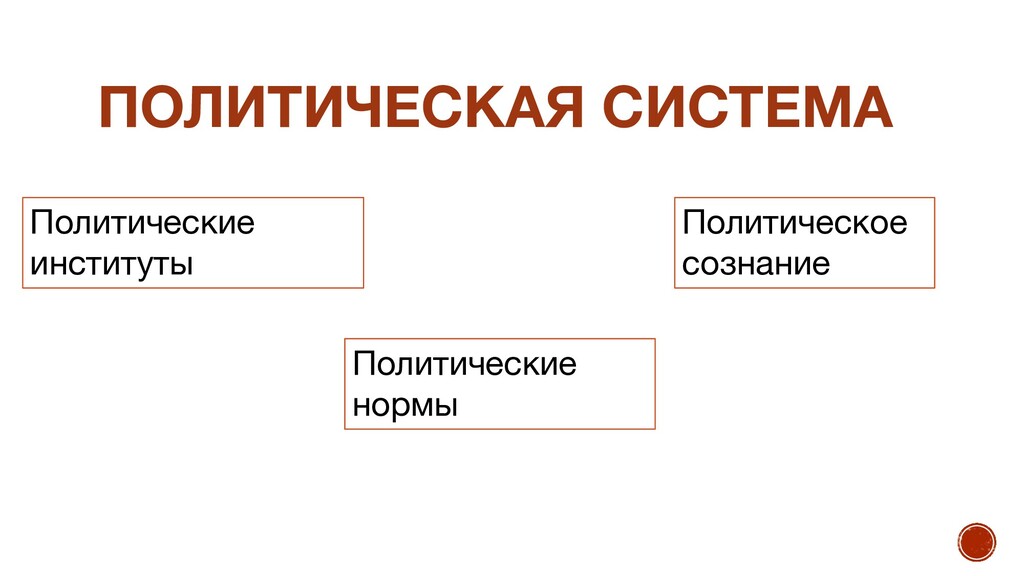 ПОЛИТИЧЕСКАЯ СИСТЕМА

Политические институты

Политическое сознание

Политические нормы